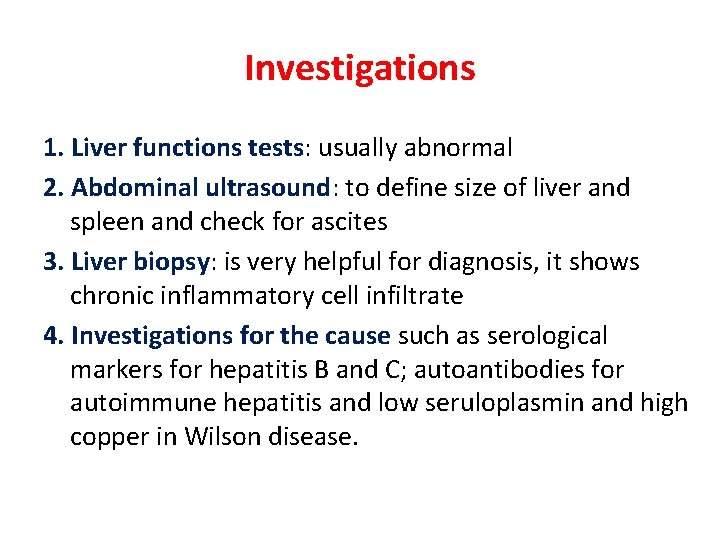 Investigations

1. Liver functions tests: usually abnormal

2. Abdominal ultrasound: to define size of liver and spleen and check for ascites

3. Liver biopsy: is very helpful for diagnosis, it shows chronic inflammatory cell infiltrate

4. Investigations for the cause such as serological markers for hepatitis B and C; autoantibodies for autoimmune hepatitis and low seruloplasmin and high copper in Wilson disease.